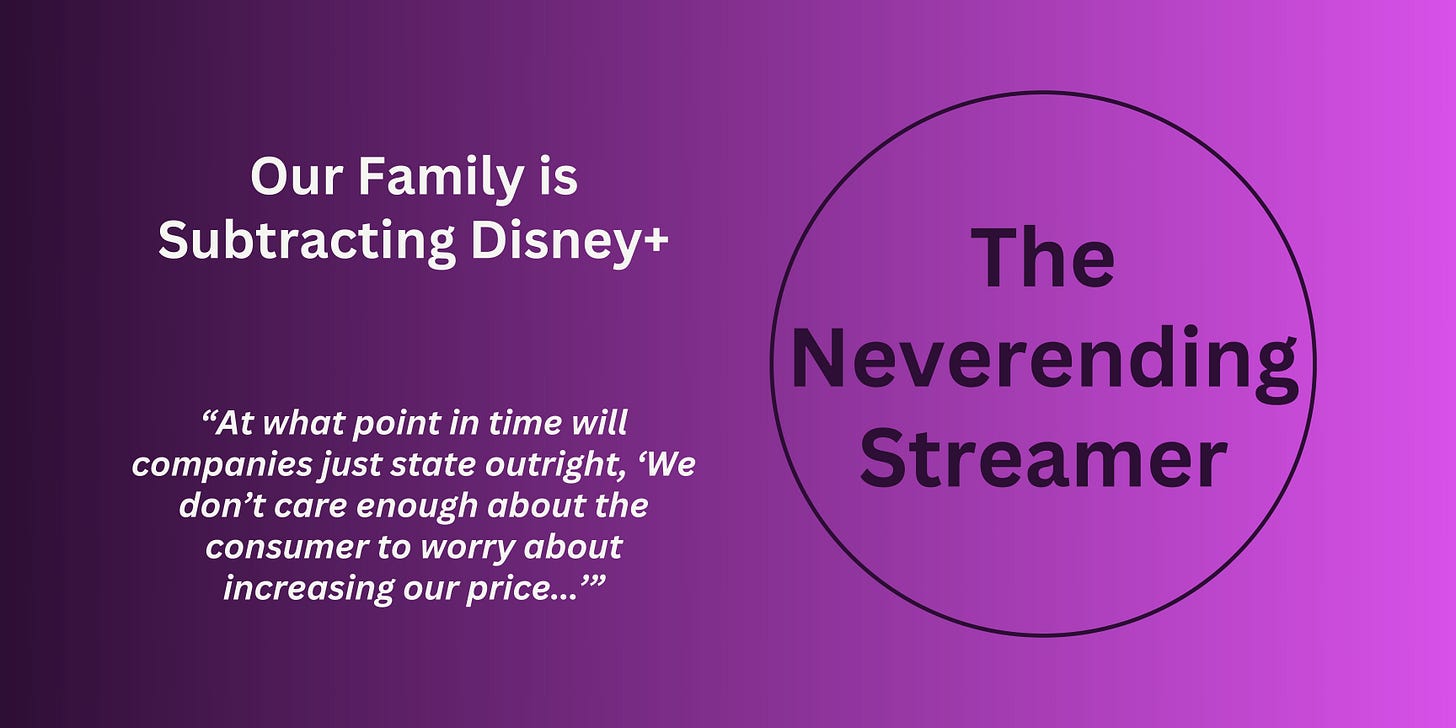 Our Family is Subtracting Disney+

“At what point in time will companies just state outright, ‘We don’t care enough about the consumer to worry about increasing our price...’”

The Neverending Streamer